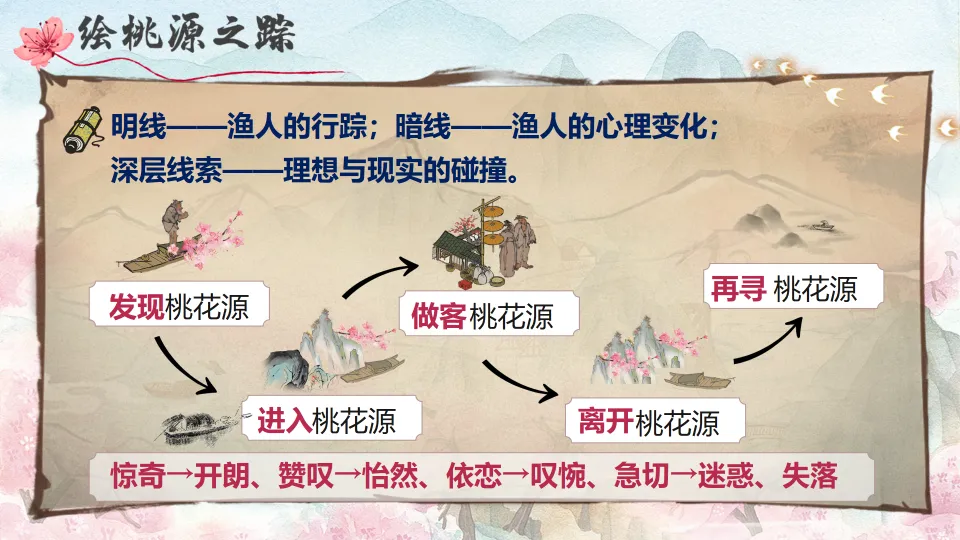 绘桃源之踪

明线——渔人的行踪；暗线——渔人的心理变化；
深层线索——理想与现实的碰撞。

发现桃花源

进入桃花源

做客桃花源

离开桃花源

再寻 桃花源

惊奇→开朗、赞叹→怡然、依恋→叹惋、急切→迷惑、失落